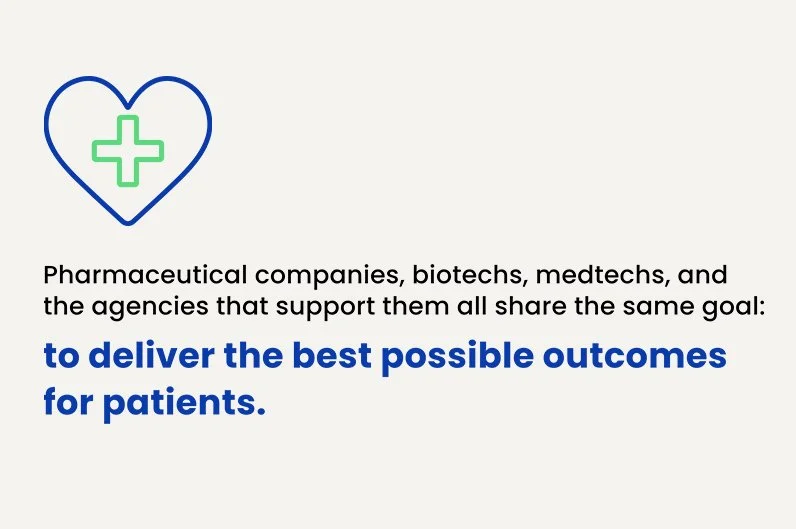 Pharmaceutical companies, biotechs, medtechs, and the agencies that support them all share the same goal:

to deliver the best possible outcomes for patients.